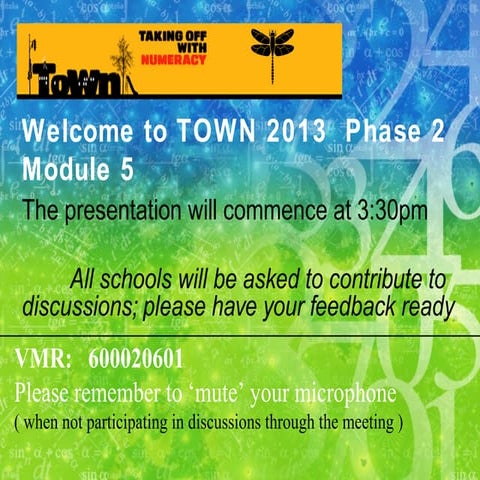 TOWN TAKING OFF WITH NUMERACY

Welcome to TOWN 2013 Phase 2 Module 5

The presentation will commence at 3:30pm

All schools will be asked to contribute to discussions; please have your feedback ready

VMR: 600020601

Please remember to 'mute' your microphone
( when not participating in discussions through the meeting )